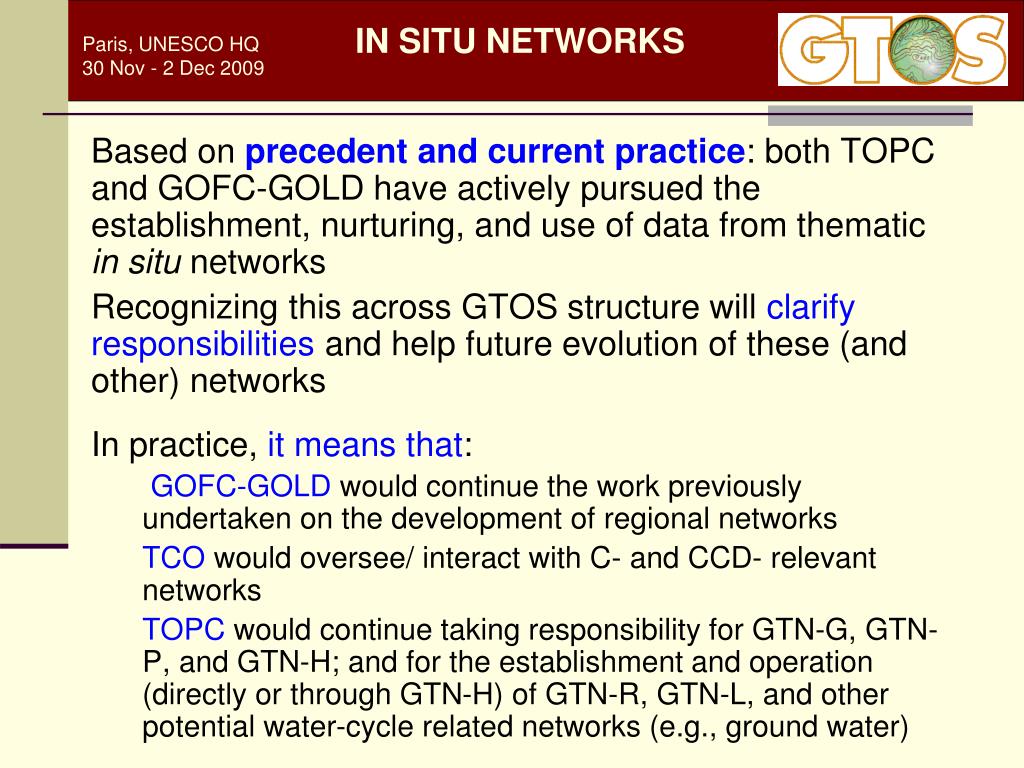 Paris, UNESCO HQ
30 Nov - 2 Dec 2009

IN SITU NETWORKS

GTOS

Based on precedent and current practice: both TOPC and GOFC-GOLD have actively pursued the establishment, nurturing, and use of data from thematic in situ networks

Recognizing this across GTOS structure will clarify responsibilities and help future evolution of these (and other) networks

In practice, it means that:

GOFC-GOLD would continue the work previously undertaken on the development of regional networks

TCO would oversee/ interact with C- and CCD- relevant networks

TOPC would continue taking responsibility for GTN-G, GTN-P, and GTN-H; and for the establishment and operation (directly or through GTN-H) of GTN-R, GTN-L, and other potential water-cycle related networks (e.g., ground water)